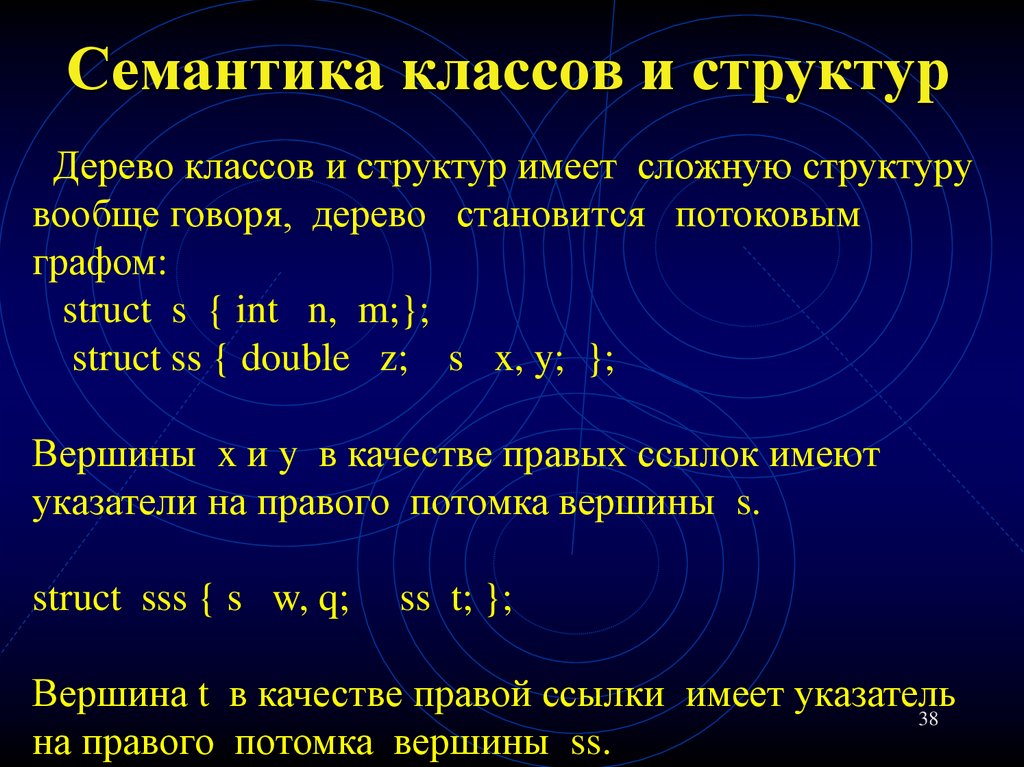 Семантика классов и структур

Дерево классов и структур имеет сложную структуру вообще говоря, дерево становится потоковым графом:
struct s { int n, m;};
struct ss { double z; s x, y; };

Вершины x и y в качестве правых ссылок имеют указатели на правого потомка вершины s.

struct sss { s w, q; ss t; };

Вершина t в качестве правой ссылки имеет указатель на правого потомка вершины ss.

38